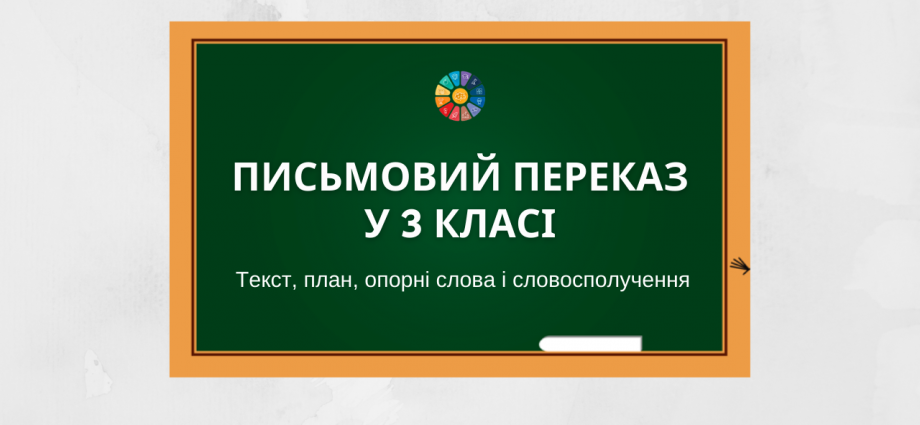 ПИСЬМОВИЙ ПЕРЕКАЗ У 3 КЛАСІ

Текст, план, опорні слова і словосполучення